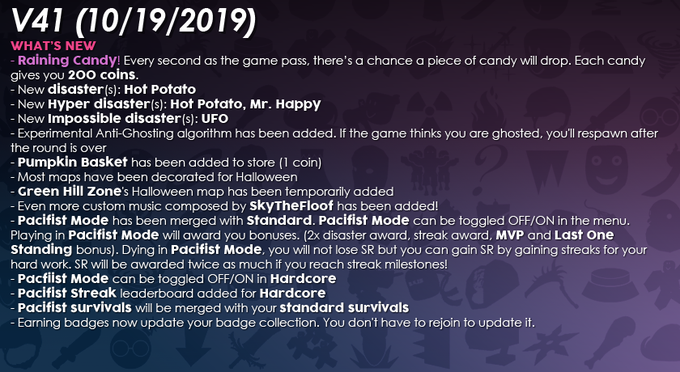 V41 (10/19/2019)

WHAT'S NEW

- Raining Candy! Every second as the game pass, there's a chance a piece of candy will drop. Each candy gives you 200 coins.
- New disaster(s): Hot Potato
- New Hyper disaster(s): Hot Potato, Mr. Happy
- New Impossible disaster(s): UFO
- Experimental Anti-Ghosting algorithm has been added. If the game thinks you are ghosted, you'll respawn after the round is over
- Pumpkin Basket has been added to store (1 coin)
- Most maps have been decorated for Halloween
- Green Hill Zone's Halloween map has been temporarily added
- Even more custom music composed by SkyTheFloof has been added!
- Pacifist Mode has been merged with Standard. Pacifist Mode can be toggled OFF/ON in the menu. Playing in Pacifist Mode will award you bonuses. (2x disaster award, streak award, MVP and Last One Standing bonus). Dying in Pacifist Mode, you will not lose SR but you can gain SR by gaining streaks for your hard work. SR will be awarded twice as much if you reach streak milestones!
- Pacfiist Mode can be toggled OFF/ON in Hardcore
- Pacifist Streak leaderboard added for Hardcore
- Pacifist survivals will be merged with your standard survivals
- Earning badges now update your badge collection. You don't have to rejoin to update it.